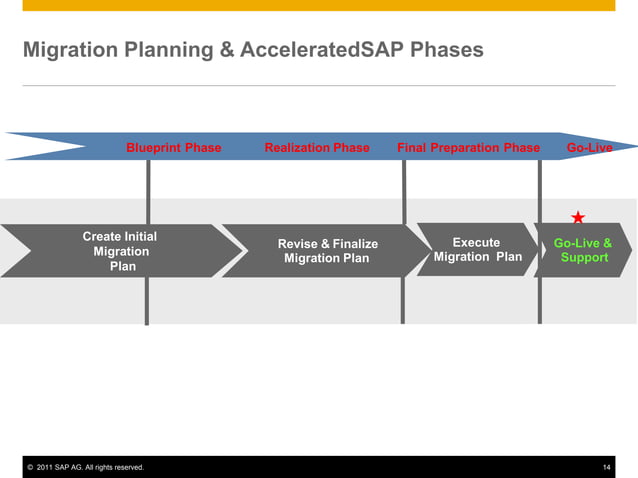 Migration Planning & AcceleratedSAP Phases

Blueprint Phase Realization Phase Final Preparation Phase Go-Live

Create Initial Migration Plan

Revise & Finalize Migration Plan

Execute Migration Plan

Go-Live & Support

© 2011 SAP AG. All rights reserved. 14